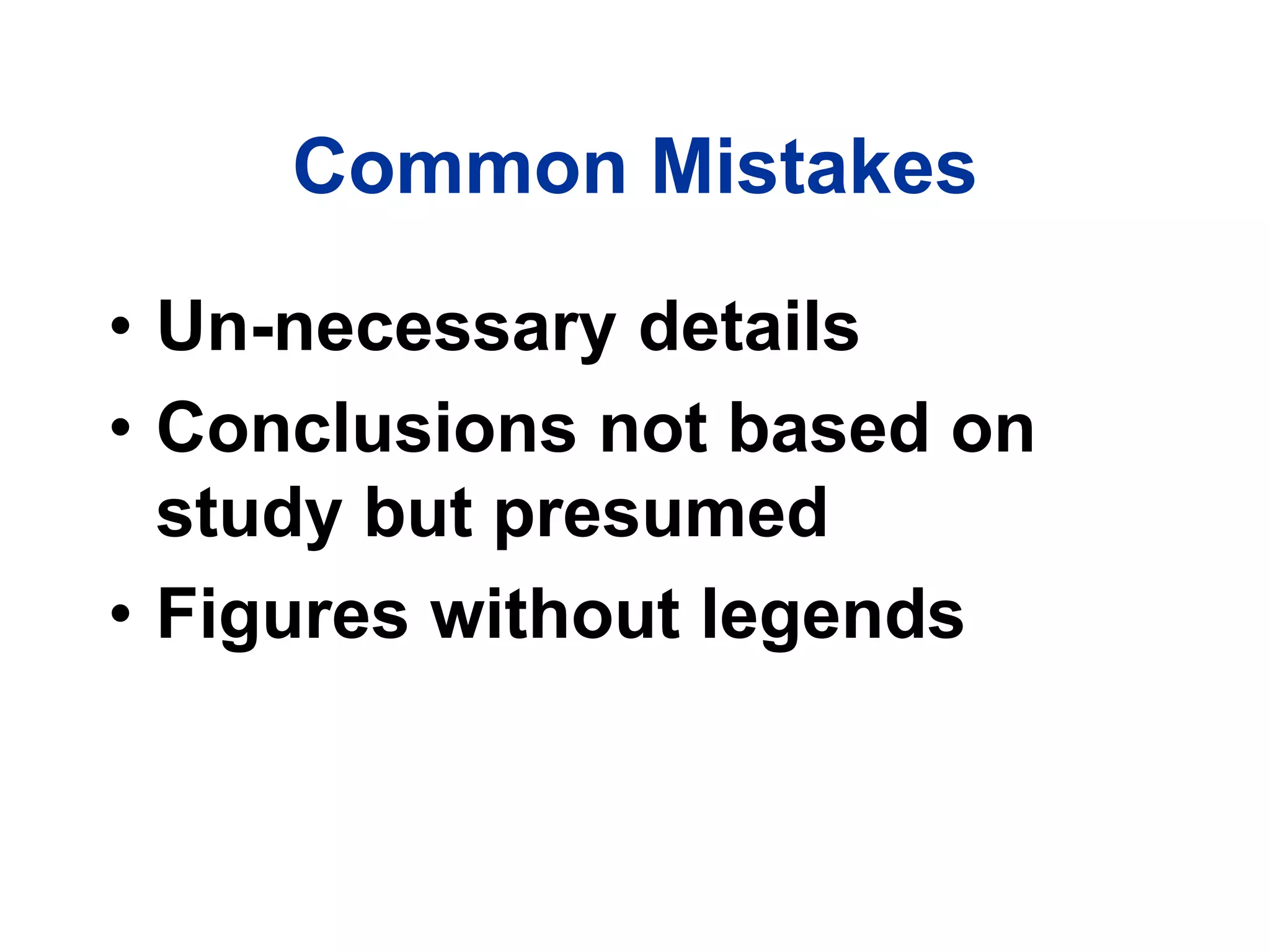 Common Mistakes

• Un-necessary details
• Conclusions not based on study but presumed
• Figures without legends